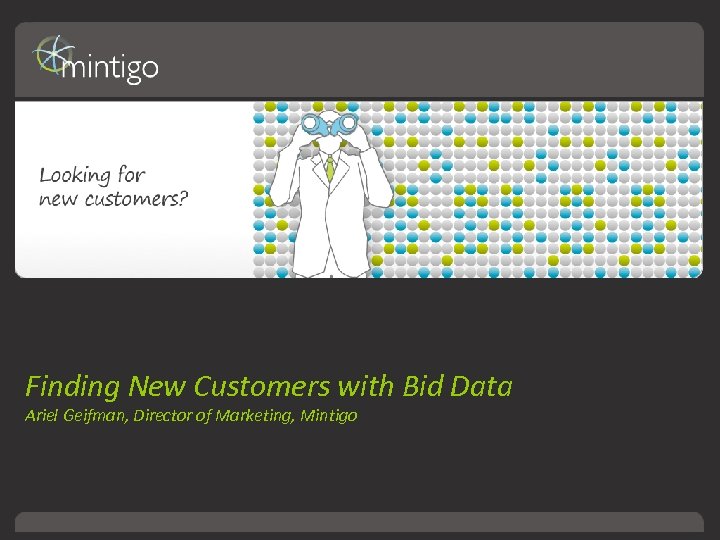 mintigo

Looking for new customers?

Finding New Customers with Bid Data
Ariel Geifman, Director of Marketing, Mintigo